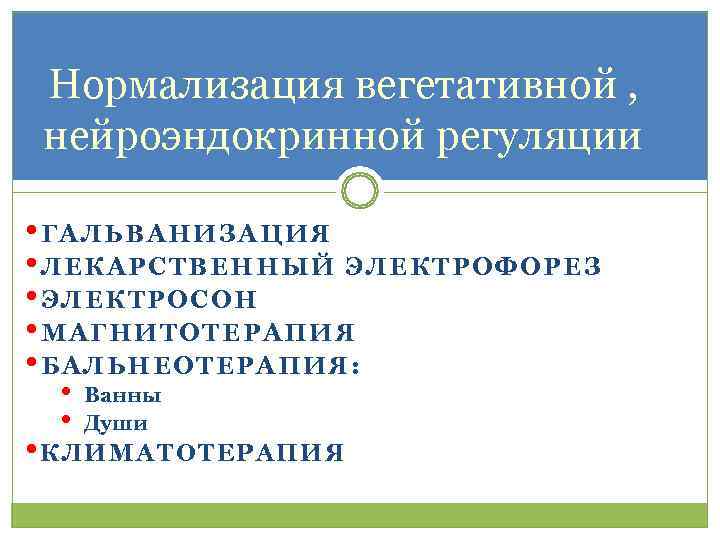 Нормализация вегетативной , нейроэндокринной регуляции

• ГАЛЬВАНИЗАЦИЯ
• ЛЕКАРСТВЕННЫЙ ЭЛЕКТРОФОРЕЗ
• ЭЛЕКТРОСОН
• МАГНИТОТЕРАПИЯ
• БАЛЬНЕОТЕРАПИЯ:
  • Ванны
  • Души
• КЛИМАТОТЕРАПИЯ